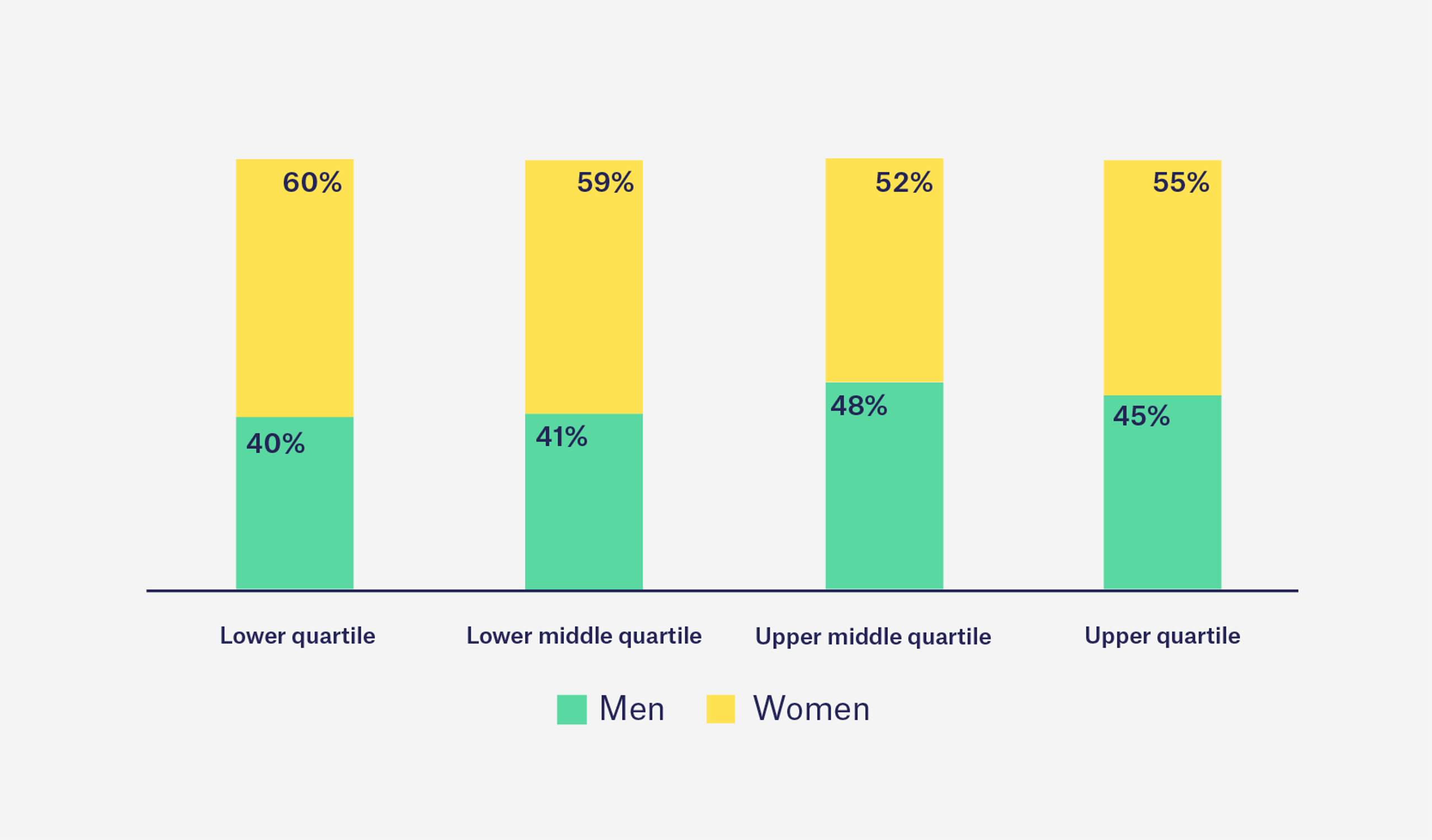 60%
40%
59%
41%
52%
48%
55%
45%

Lower quartile
Lower middle quartile
Upper middle quartile
Upper quartile

Men
Women